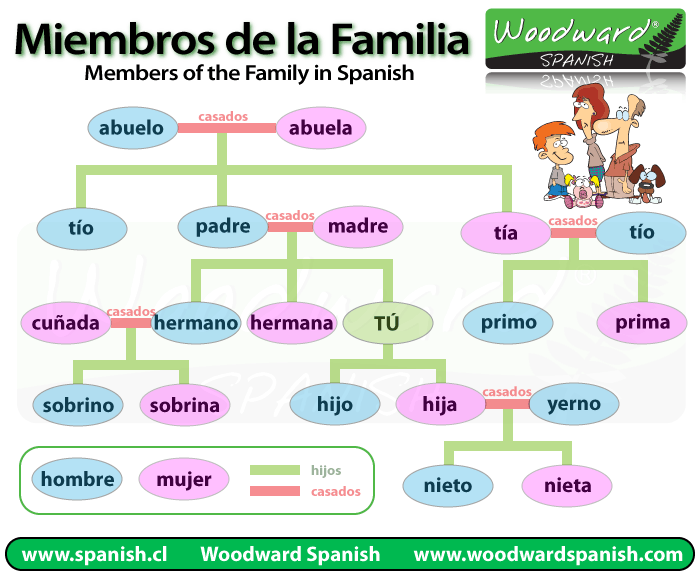 Miembros de la Familia
Members of the Family in Spanish

Woodward® SPANISH

abuelo casados abuela

tío padre casados madre tía casados tío

cuñada casados hermano hermana TÚ primo prima

sobrino sobrina hijo hija casados yerno

nieto nieta

hombre mujer hijos casados

www.spanish.cl Woodward Spanish www.woodwardspanish.com